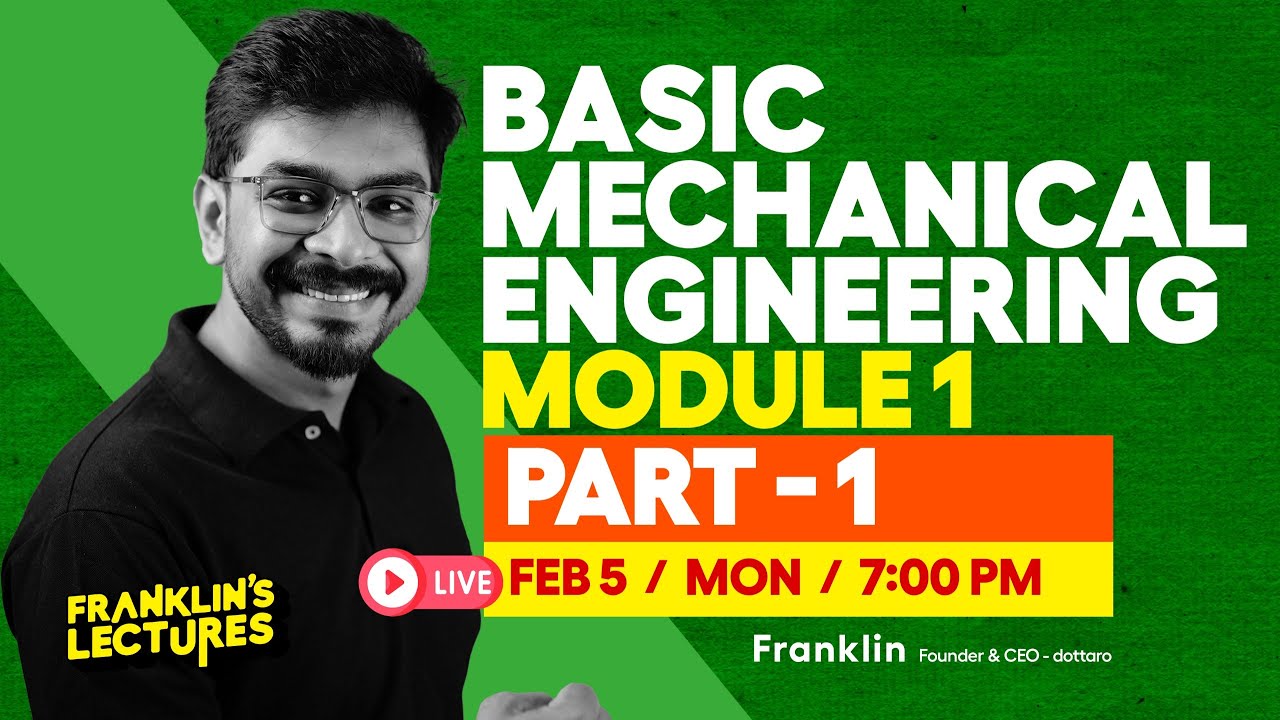 BASIC MECHANICAL ENGINEERING
MODULE 1
PART - 1
LIVE
FEB 5 / MON / 7:00 PM
FRANKLIN'S LECTURES
Franklin Founder & CEO - dottaro